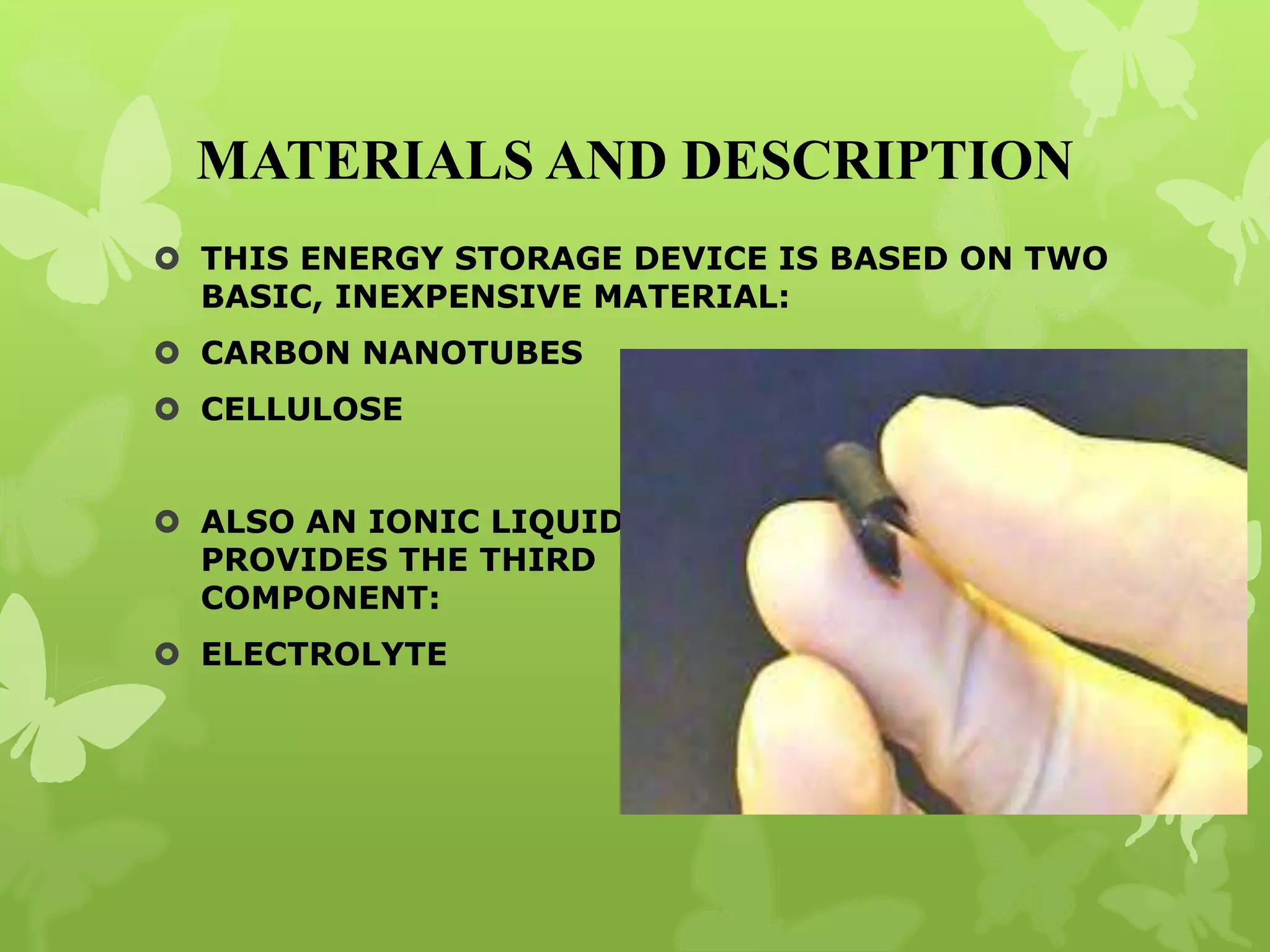 MATERIALS AND DESCRIPTION

THIS ENERGY STORAGE DEVICE IS BASED ON TWO BASIC, INEXPENSIVE MATERIAL:

CARBON NANOTUBES

CELLULOSE

ALSO AN IONIC LIQUID PROVIDES THE THIRD COMPONENT:

ELECTROLYTE